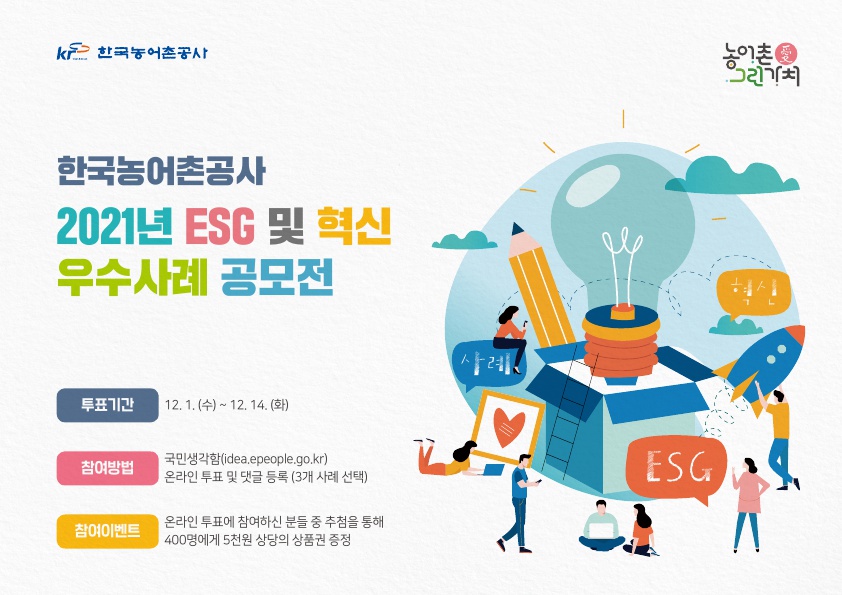 KRC 한국농어촌공사

농어촌愛 그린가치

한국농어촌공사
2021년 ESG 및 혁신
우수사례 공모전

혁신

사례

ESG

투표기간 12. 1. (수) ~ 12. 14. (화)

참여방법 국민생각함(idea.epeople.go.kr)
온라인 투표 및 댓글 등록 (3개 사례 선택)

참여이벤트 온라인 투표에 참여하신 분들 중 추첨을 통해
400명에게 5천원 상당의 상품권 증정